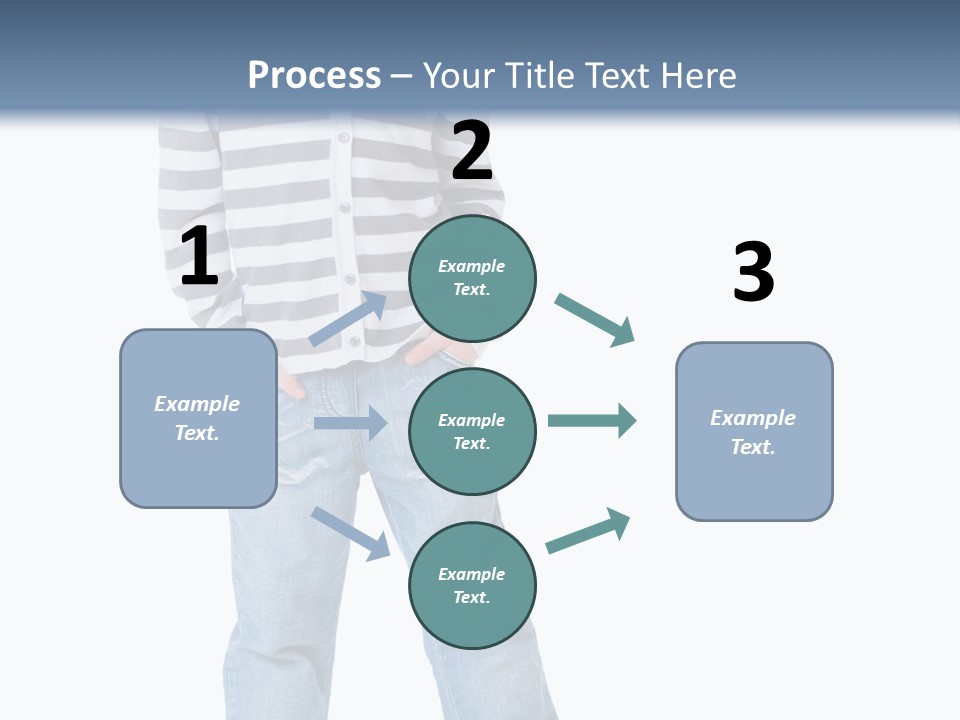 Process – Your Title Text Here

1

Example Text.

2

Example Text.

Example Text.

Example Text.

3

Example Text.